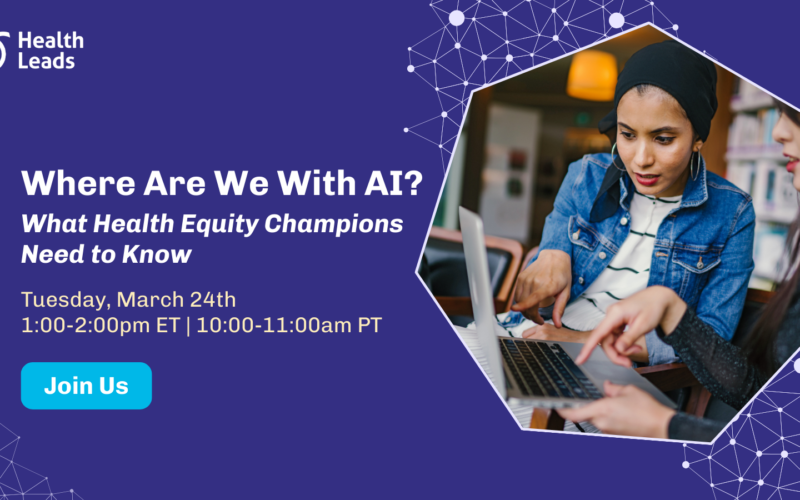 Health Leads

Where Are We With AI?

What Health Equity Champions Need to Know

Tuesday, March 24th
1:00-2:00pm ET | 10:00-11:00am PT

Join Us